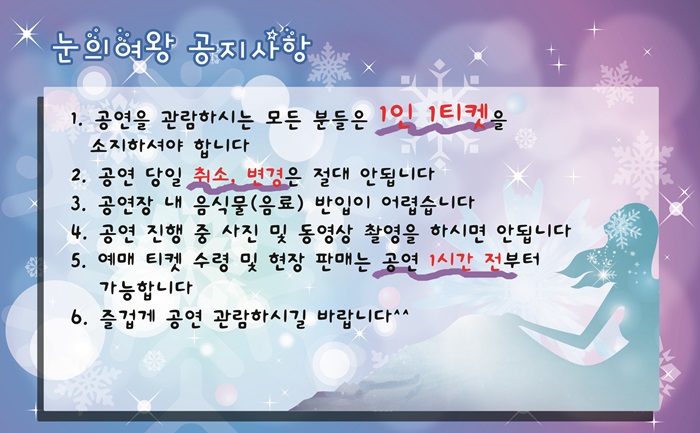 눈의여왕 공지사항

1. 공연을 관람하시는 모든 분들은 1인 1티켓을 소지하셔야 합니다
2. 공연 당일 취소, 변경은 절대 안됩니다
3. 공연장 내 음식물(음료) 반입이 어렵습니다
4. 공연 진행 중 사진 및 동영상 촬영을 하시면 안됩니다
5. 예매 티켓 수령 및 현장 판매는 공연 1시간 전부터 가능합니다
6. 즐겁게 공연 관람하시길 바랍니다^^